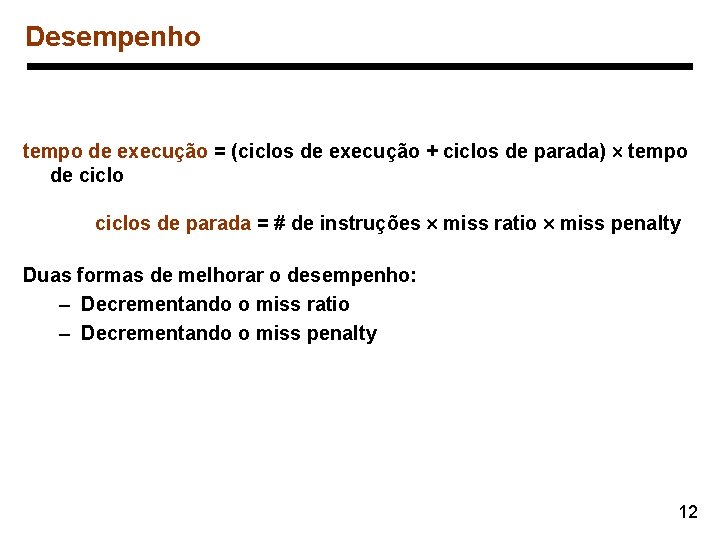 Desempenho

tempo de execução = (ciclos de execução + ciclos de parada) × tempo de ciclo

ciclos de parada = # de instruções × miss ratio × miss penalty

Duas formas de melhorar o desempenho:
– Decrementando o miss ratio
– Decrementando o miss penalty

12